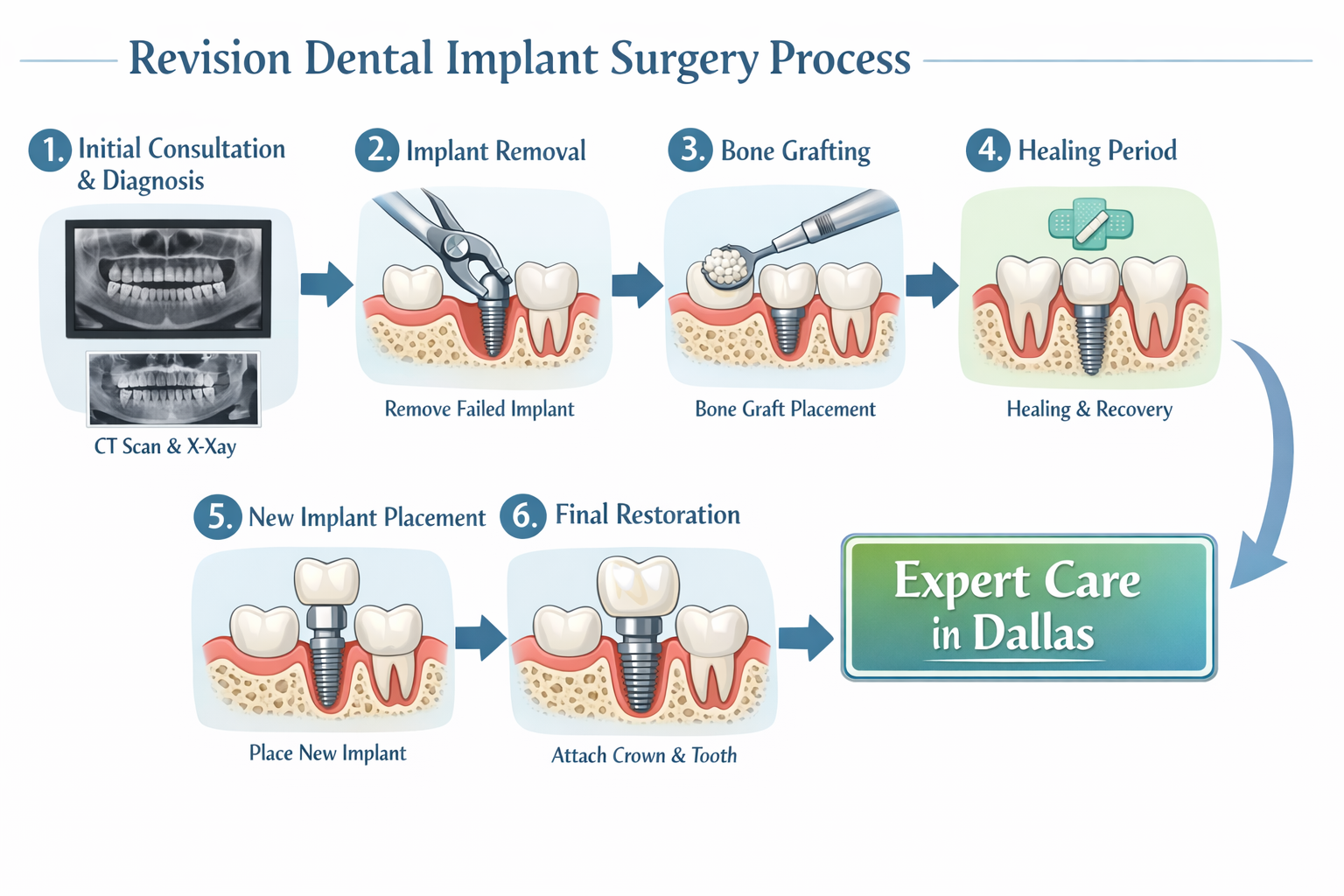 Revision Dental Implant Surgery Process

1. Initial Consultation & Diagnosis

CT Scan & X-Xay

2. Implant Removal

Remove Failed Implant

3. Bone Grafting

Bone Graft Placement

4. Healing Period

Healing & Recovery

5. New Implant Placement

Place New Implant

6. Final Restoration

Attach Crown & Tooth

Expert Care in Dallas